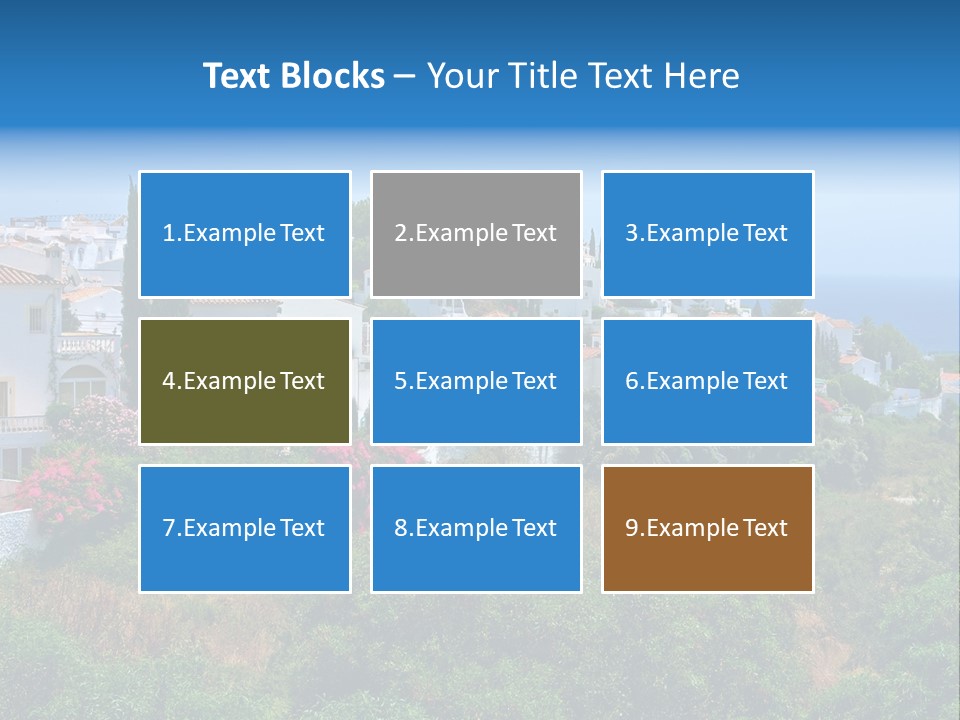 Text Blocks – Your Title Text Here

1.Example Text

2.Example Text

3.Example Text

4.Example Text

5.Example Text

6.Example Text

7.Example Text

8.Example Text

9.Example Text